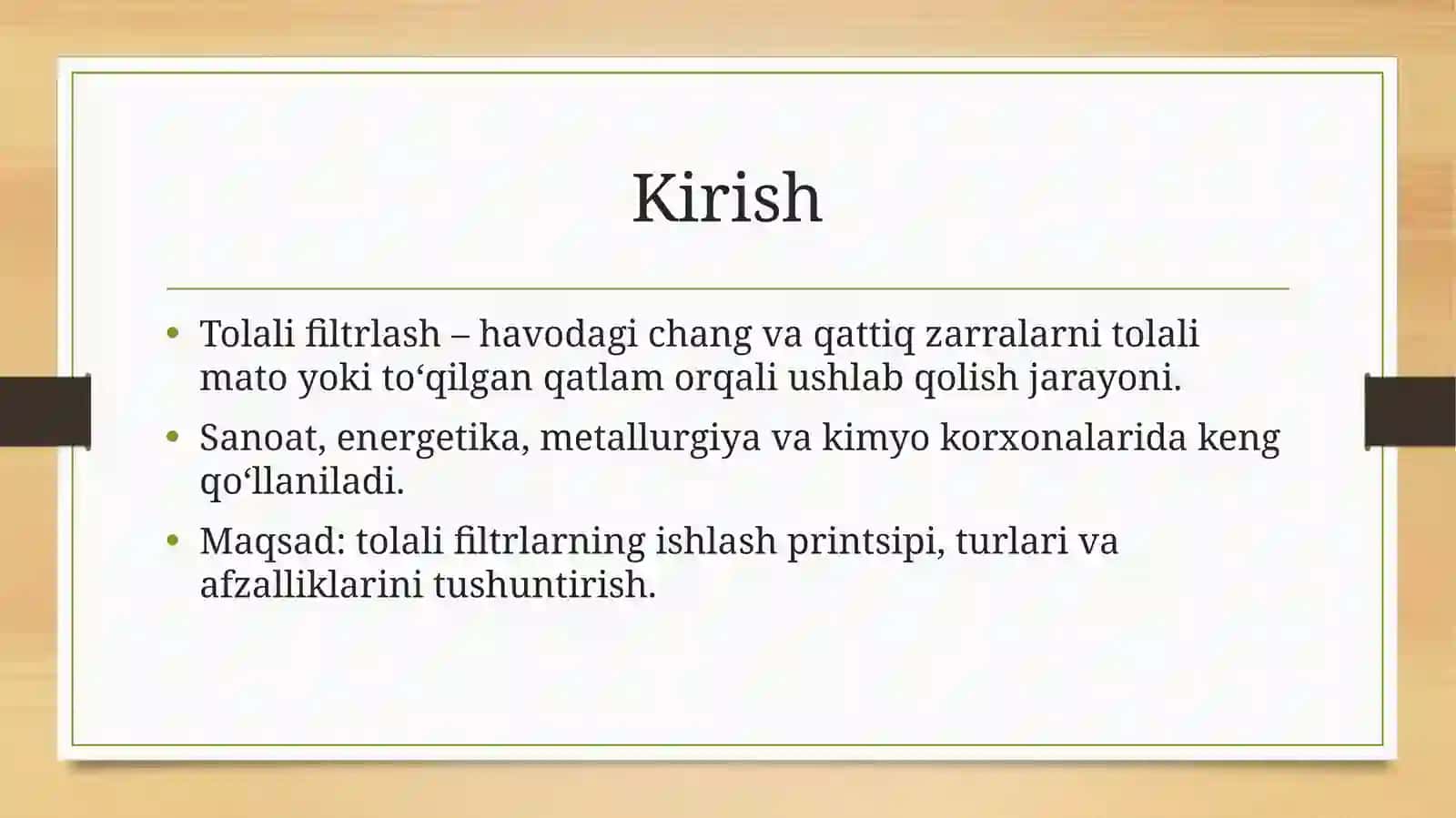 Kirish

• Tolali filtrlash – havodagi chang va qattiq zarralarni tolali mato yoki to‘qilgan qatlam orqali ushlab qolish jarayoni.
• Sanoat, energetika, metallurgiya va kimyo korxonalarida keng qo‘llaniladi.
• Maqsad: tolali filtrlarning ishlash printsipi, turlari va afzalliklarini tushuntirish.